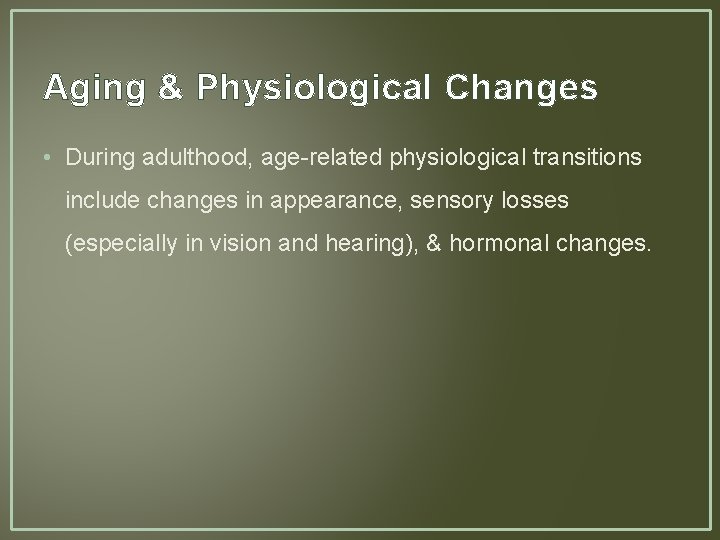 Aging & Physiological Changes

• During adulthood, age-related physiological transitions include changes in appearance, sensory losses (especially in vision and hearing), & hormonal changes.